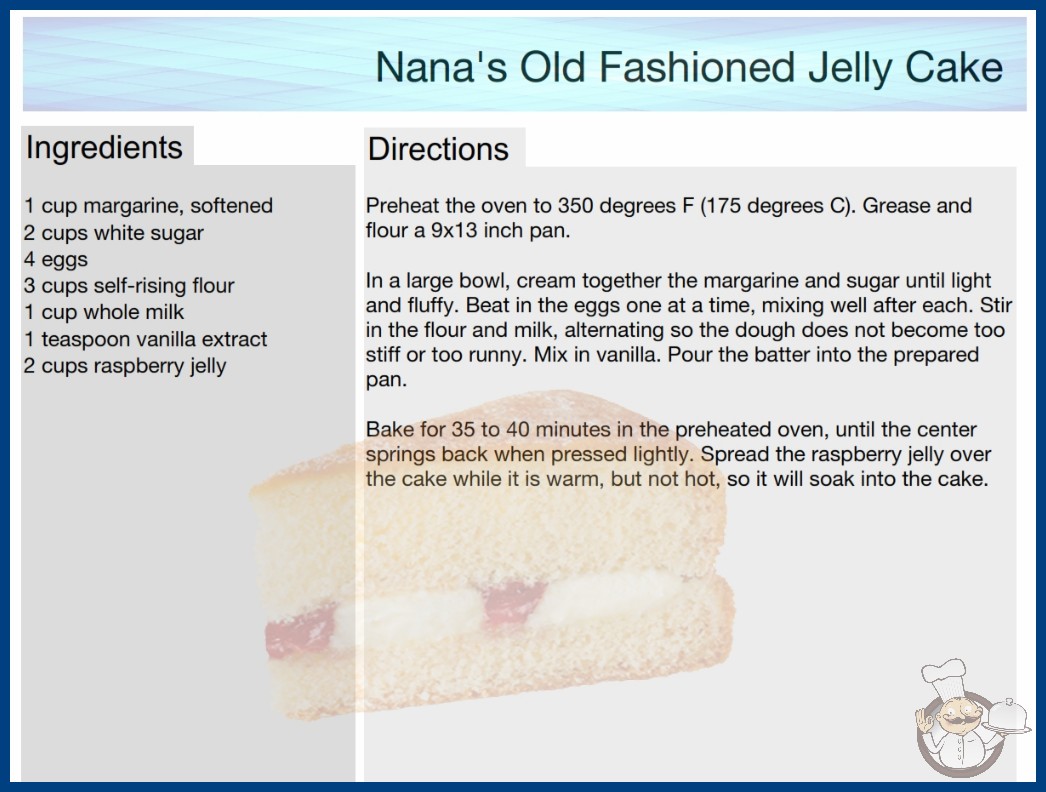 Nana's Old Fashioned Jelly Cake

Ingredients

1 cup margarine, softened
2 cups white sugar
4 eggs
3 cups self-rising flour
1 cup whole milk
1 teaspoon vanilla extract
2 cups raspberry jelly

Directions

Preheat the oven to 350 degrees F (175 degrees C). Grease and flour a 9x13 inch pan.

In a large bowl, cream together the margarine and sugar until light and fluffy. Beat in the eggs one at a time, mixing well after each. Stir in the flour and milk, alternating so the dough does not become too stiff or too runny. Mix in vanilla. Pour the batter into the prepared pan.

Bake for 35 to 40 minutes in the preheated oven, until the center springs back when pressed lightly. Spread the raspberry jelly over the cake while it is warm, but not hot, so it will soak into the cake.